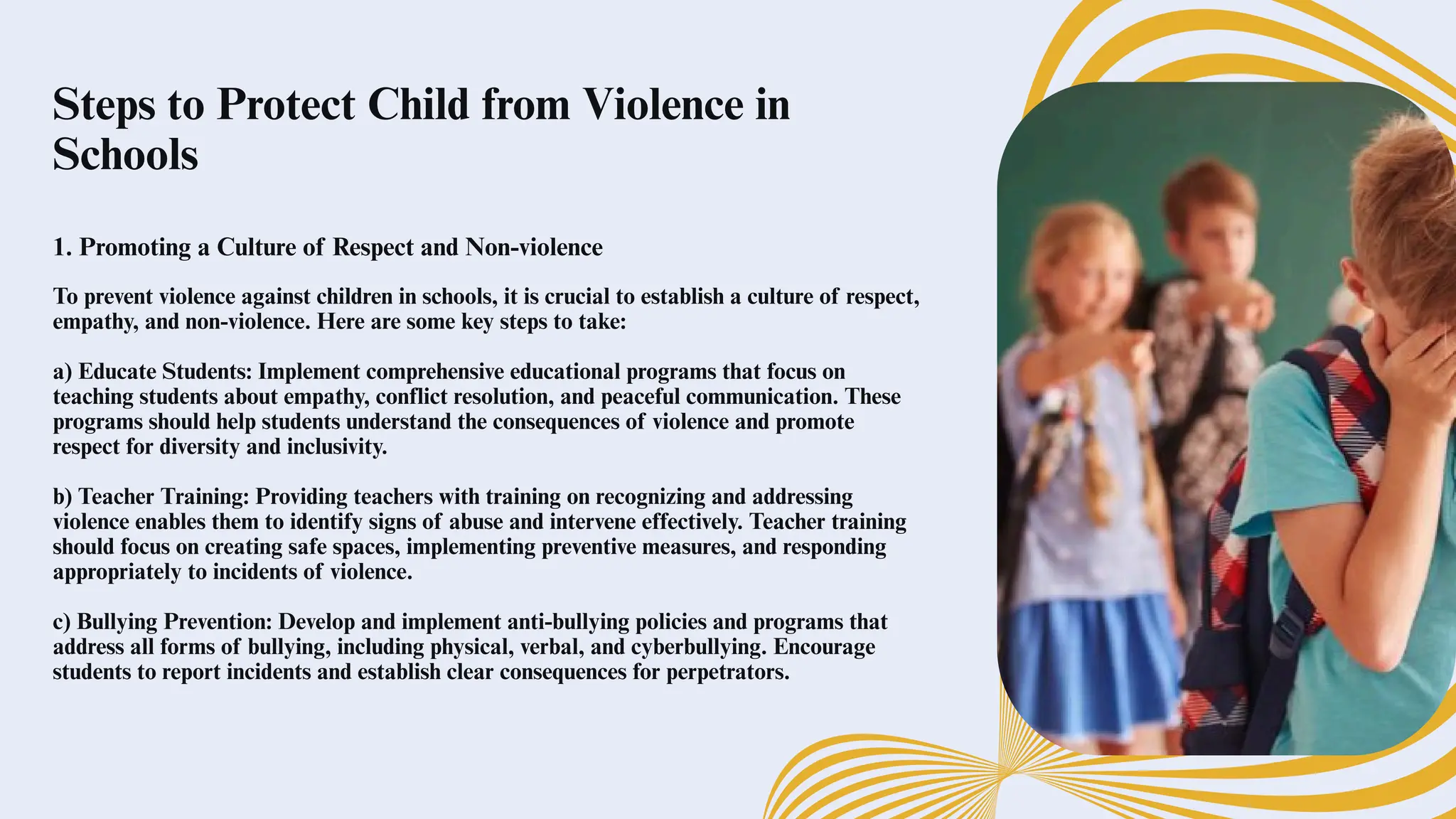 Steps to Protect Child from Violence in Schools

1. Promoting a Culture of Respect and Non-violence

To prevent violence against children in schools, it is crucial to establish a culture of respect, empathy, and non-violence. Here are some key steps to take:

a) Educate Students: Implement comprehensive educational programs that focus on teaching students about empathy, conflict resolution, and peaceful communication. These programs should help students understand the consequences of violence and promote respect for diversity and inclusivity.

b) Teacher Training: Providing teachers with training on recognizing and addressing violence enables them to identify signs of abuse and intervene effectively. Teacher training should focus on creating safe spaces, implementing preventive measures, and responding appropriately to incidents of violence.

c) Bullying Prevention: Develop and implement anti-bullying policies and programs that address all forms of bullying, including physical, verbal, and cyberbullying. Encourage students to report incidents and establish clear consequences for perpetrators.